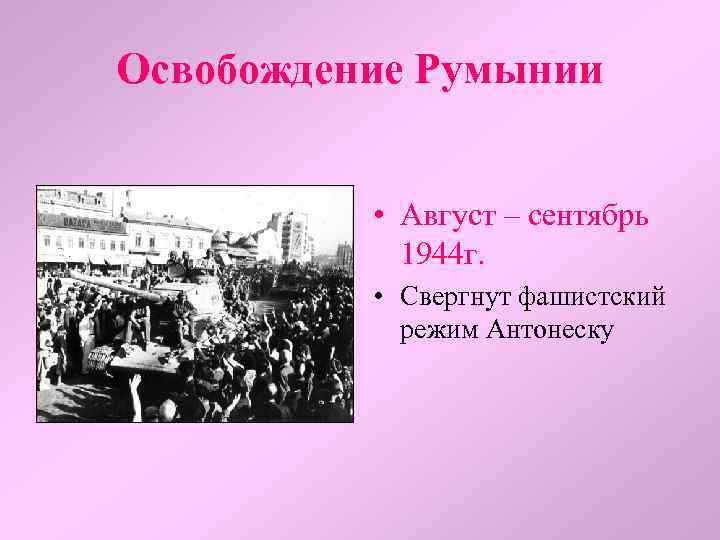 Освобождение Румынии

• Август – сентябрь 1944г.
• Свергнут фашистский режим Антонеску